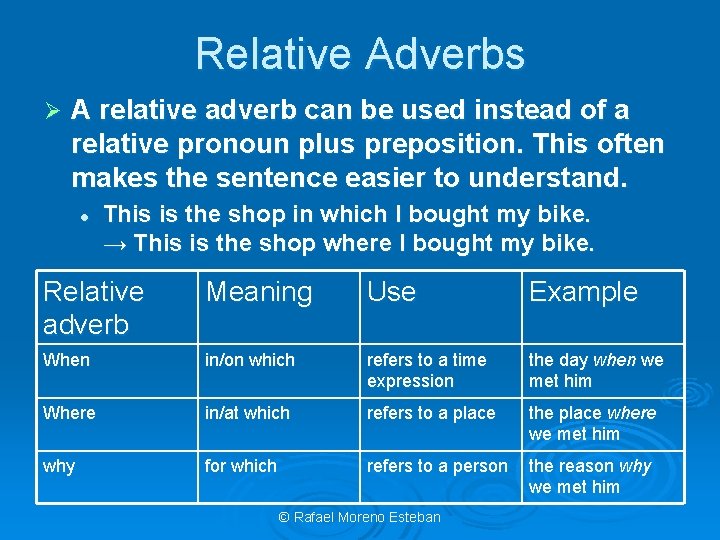 Relative Adverbs

➢ A relative adverb can be used instead of a relative pronoun plus preposition. This often makes the sentence easier to understand.

• This is the shop in which I bought my bike.
→ This is the shop where I bought my bike.

| Relative adverb | Meaning | Use | Example |
|---|---|---|---|
| When | in/on which | refers to a time expression | the day when we met him |
| Where | in/at which | refers to a place | the place where we met him |
| why | for which | refers to a person | the reason why we met him |

© Rafael Moreno Esteban